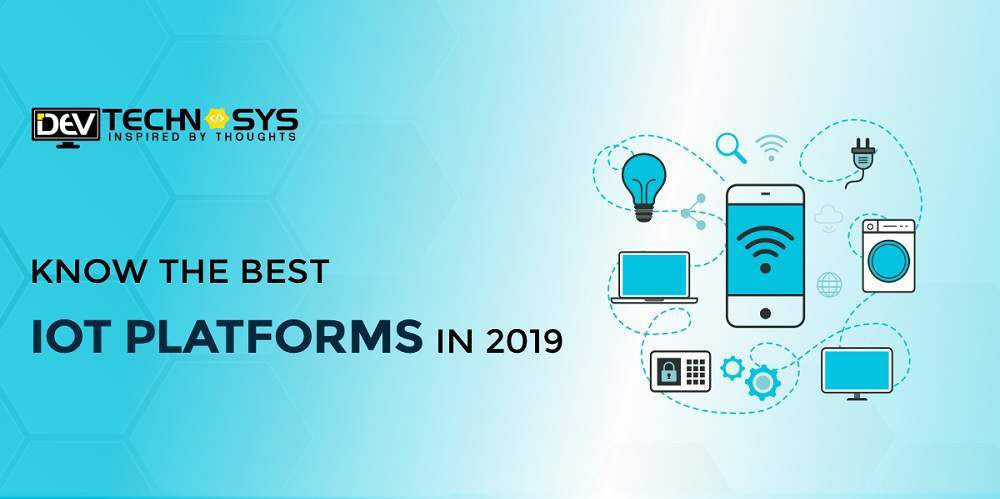 DEV TECHNOSYS
INSPIRED BY THOUGHTS

KNOW THE BEST
IOT PLATFORMS IN 2019